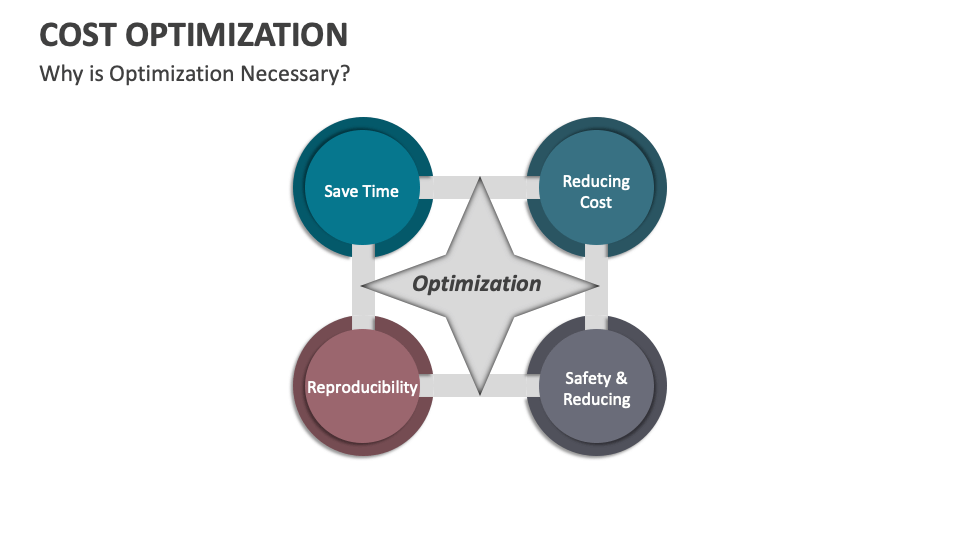 COST OPTIMIZATION

Why is Optimization Necessary?

Save Time

Reducing Cost

Optimization

Reproducibility

Safety & Reducing